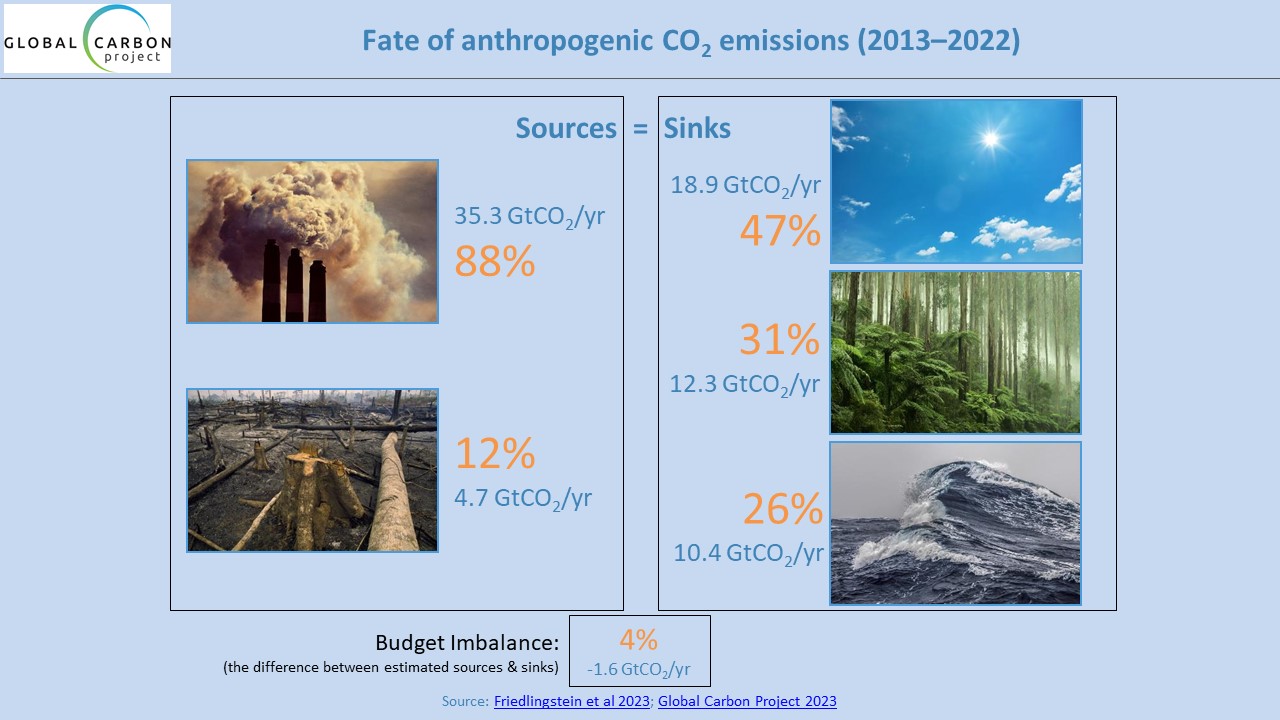 GLOBAL CARBON project

Fate of anthropogenic $CO_2$ emissions (2013–2022)

Sources = Sinks

35.3 $GtCO_2$/yr
88%

12%
4.7 $GtCO_2$/yr

18.9 $GtCO_2$/yr
47%

31%
12.3 $GtCO_2$/yr

26%
10.4 $GtCO_2$/yr

Budget Imbalance:
(the difference between estimated sources & sinks)

4%
-1.6 $GtCO_2$/yr

Source: Friedlingstein et al 2023; Global Carbon Project 2023